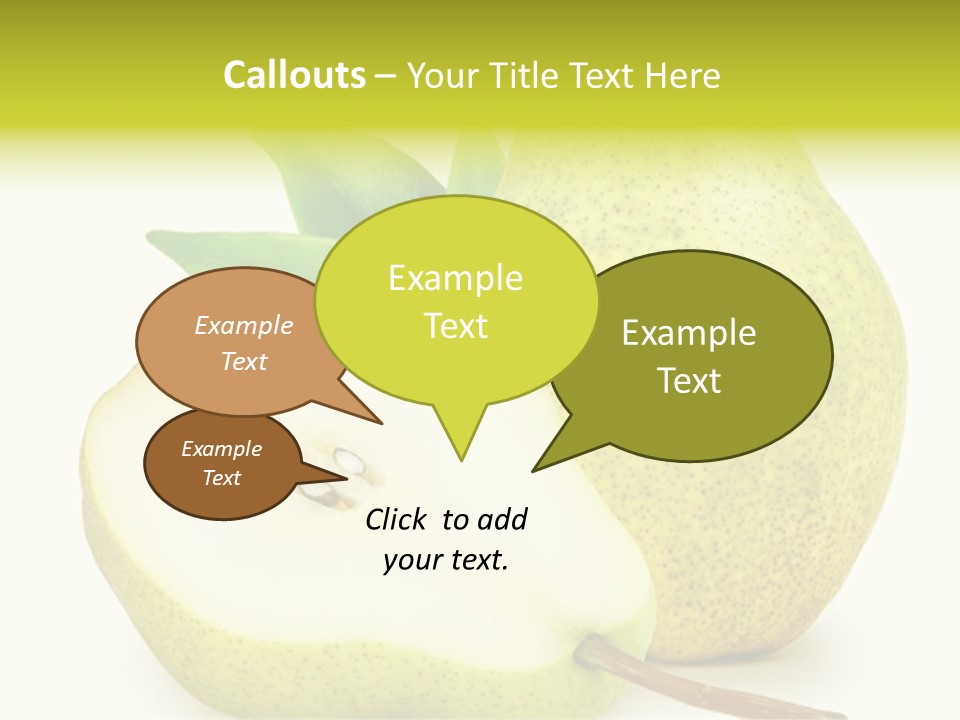 Callouts – Your Title Text Here

Example Text

Example Text

Example Text

Example Text

Click to add your text.